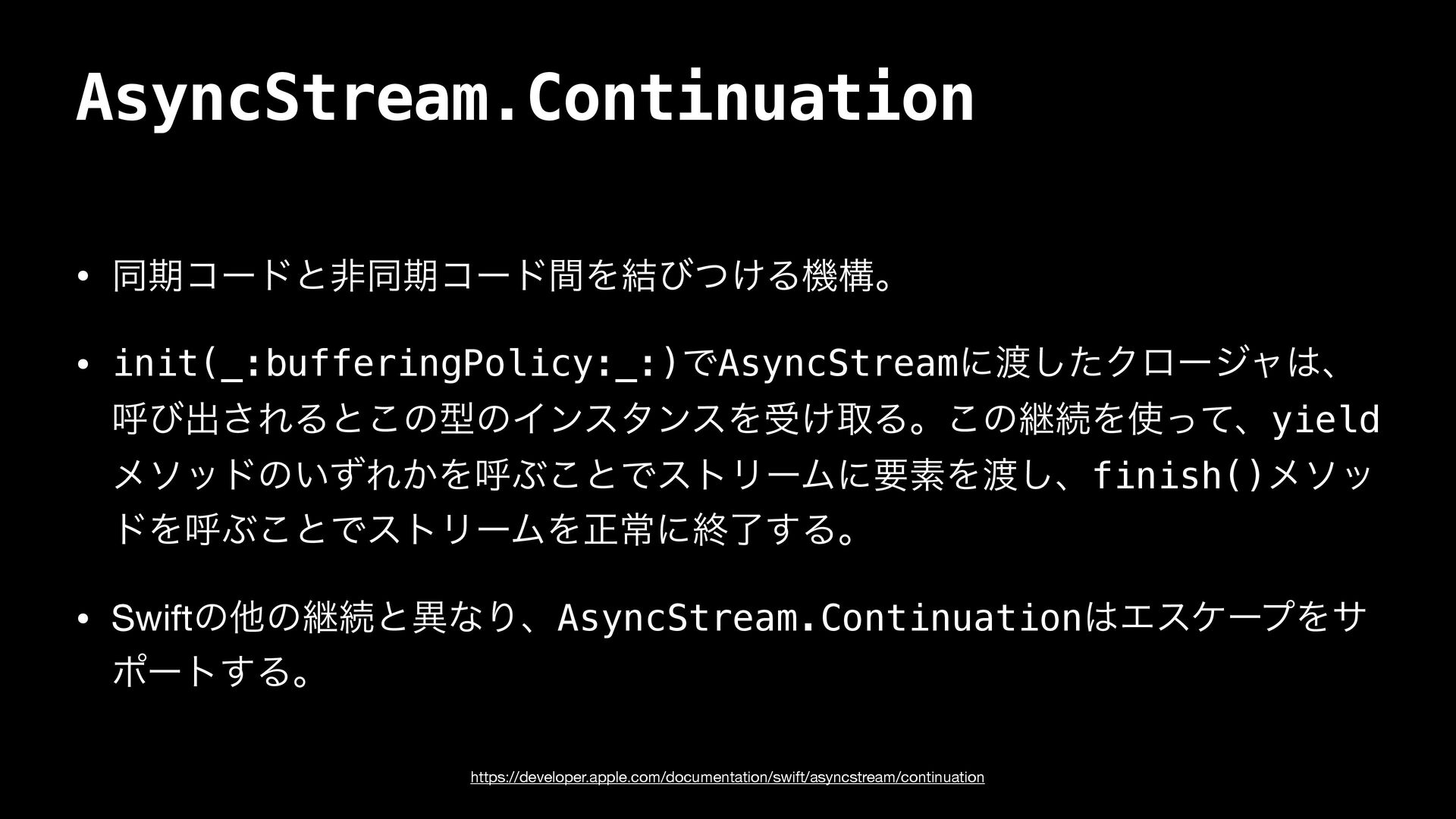 AsyncStream.Continuation

• 同期コードと非同期コード間を結びつける機構。

• init(_:bufferingPolicy:_:)でAsyncStreamに渡したクロージャは、呼び出されるとこの型のインスタンスを受け取る。この継続を使って、yieldメソッドのいずれかを呼ぶことでストリームに要素を渡し、finish()メソッドを呼ぶことでストリームを正常に終了する。

• Swiftの他の継続と異なり、AsyncStream.Continuationはエスケープをサポートする。

https://developer.apple.com/documentation/swift/asyncstream/continuation